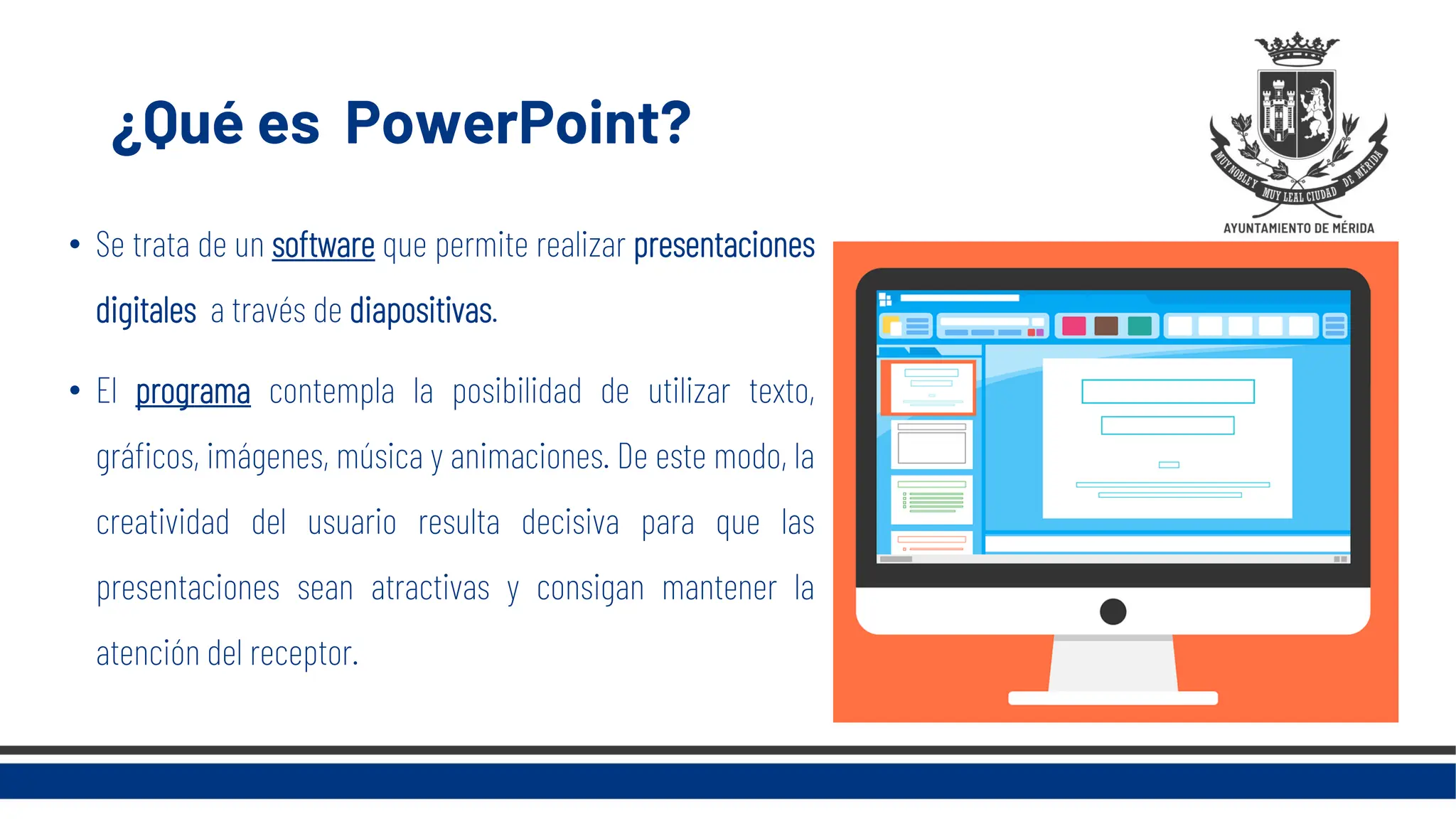 ¿Qué es PowerPoint?

MUY NOBLE Y MUY LEAL CIUDAD DE MÉRIDA
AYUNTAMIENTO DE MÉRIDA

• Se trata de un software que permite realizar presentaciones digitales a través de diapositivas.

• El programa contempla la posibilidad de utilizar texto, gráficos, imágenes, música y animaciones. De este modo, la creatividad del usuario resulta decisiva para que las presentaciones sean atractivas y consigan mantener la atención del receptor.